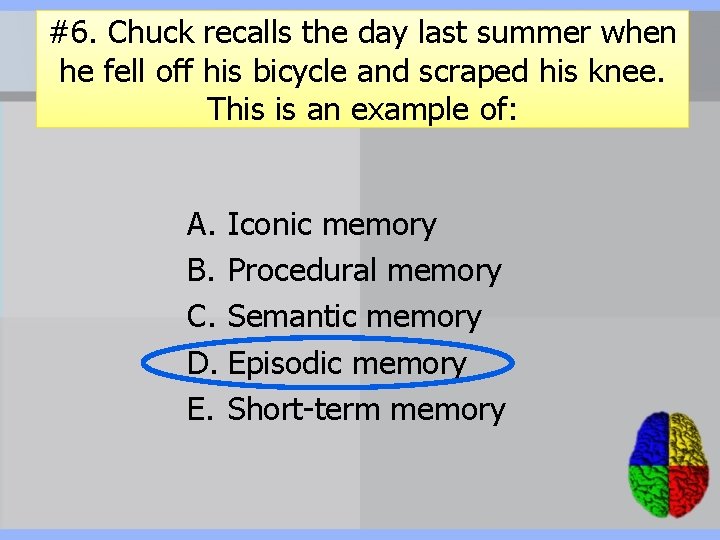 #6. Chuck recalls the day last summer when he fell off his bicycle and scraped his knee. This is an example of:

A. Iconic memory
B. Procedural memory
C. Semantic memory
D. Episodic memory
E. Short-term memory